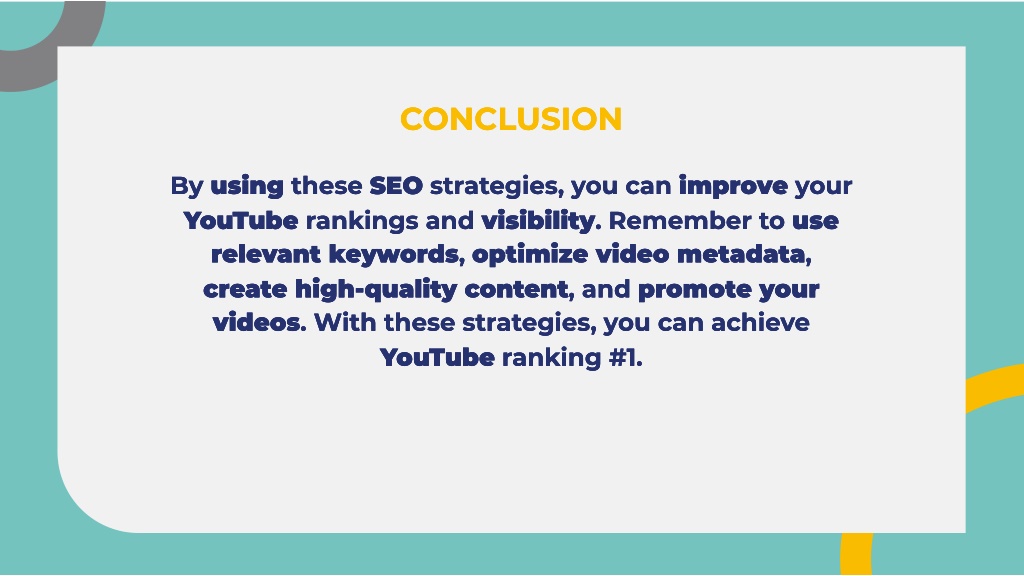 CONCLUSION

By using these SEO strategies, you can improve your YouTube rankings and visibility. Remember to use relevant keywords, optimize video metadata, create high-quality content, and promote your videos. With these strategies, you can achieve YouTube ranking #1.